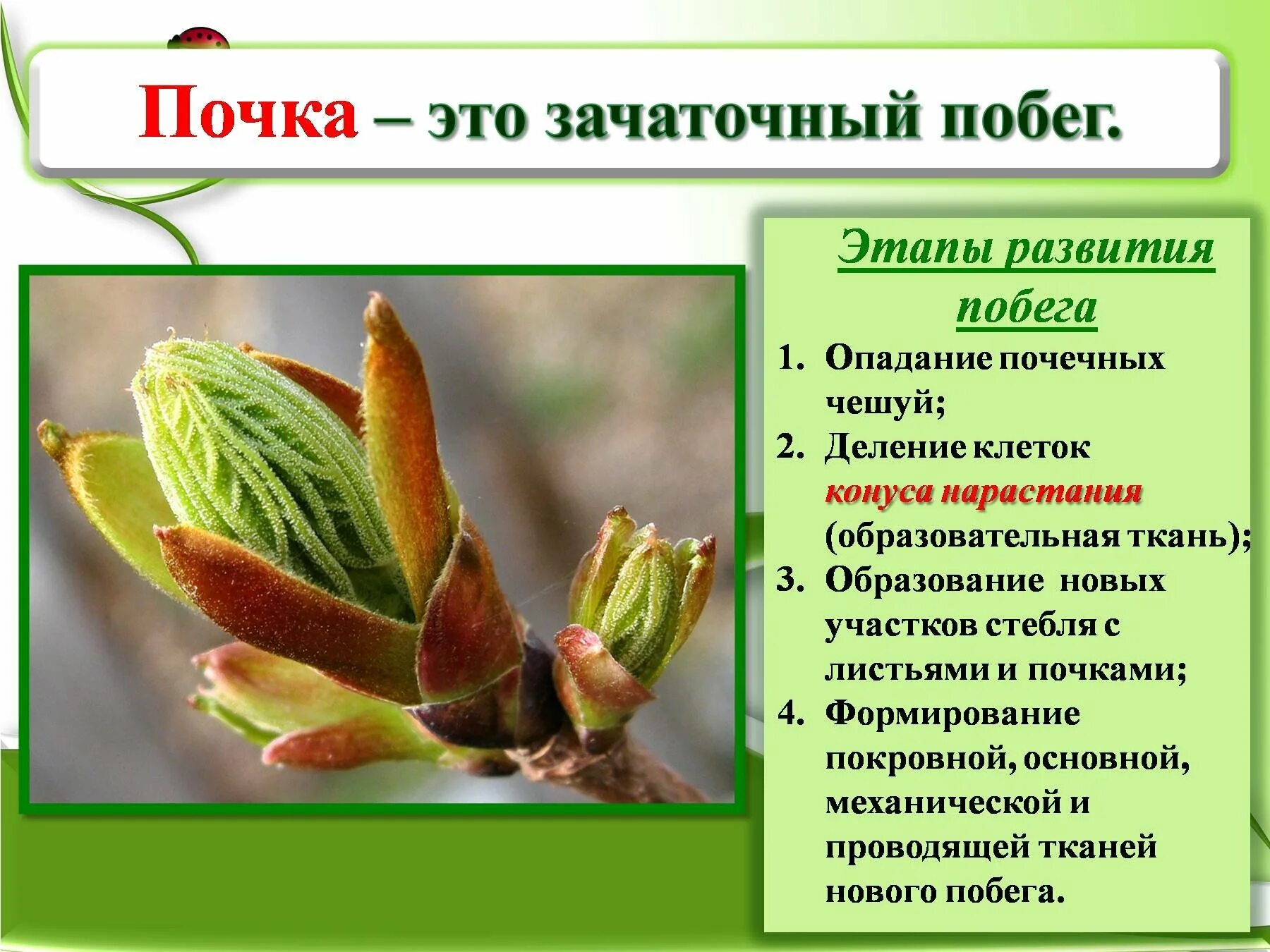 Почка – это зачаточный побег.

Этапы развития побега

1. Опадание почечных чешуй;
2. Деление клеток конуса нарастания (образовательная ткань);
3. Образование новых участков стебля с листьями и почками;
4. Формирование покровной, основной, механической и проводящей тканей нового побега.